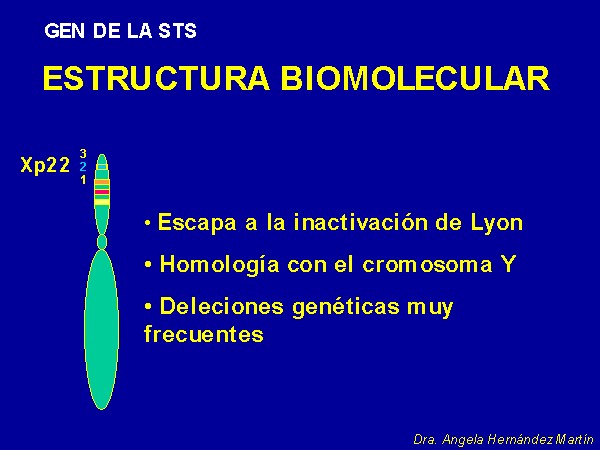 GEN DE LA STS

ESTRUCTURA BIOMOLECULAR

Xp22 3 2 1

• Escapa a la inactivación de Lyon

• Homología con el cromosoma Y

• Deleciones genéticas muy frecuentes

Dra. Angela Hernández Martín